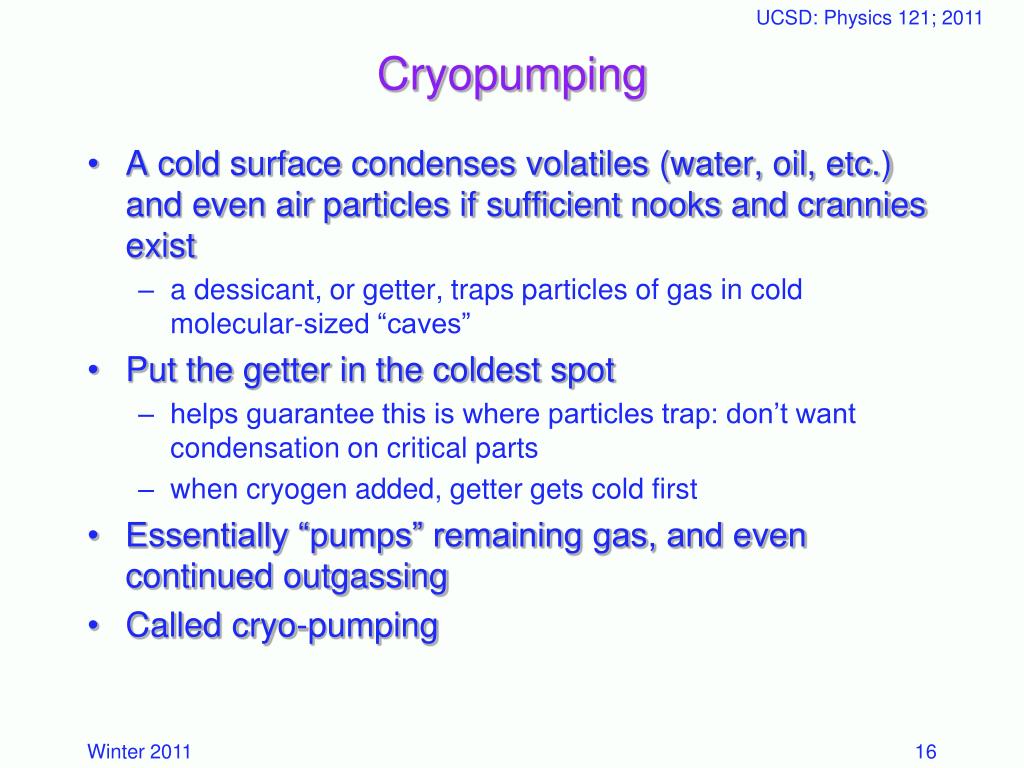 UCSD: Physics 121; 2011

Cryopumping

• A cold surface condenses volatiles (water, oil, etc.) and even air particles if sufficient nooks and crannies exist
– a dessicant, or getter, traps particles of gas in cold molecular-sized “caves”
• Put the getter in the coldest spot
– helps guarantee this is where particles trap: don’t want condensation on critical parts
– when cryogen added, getter gets cold first
• Essentially “pumps” remaining gas, and even continued outgassing
• Called cryo-pumping

Winter 2011

16